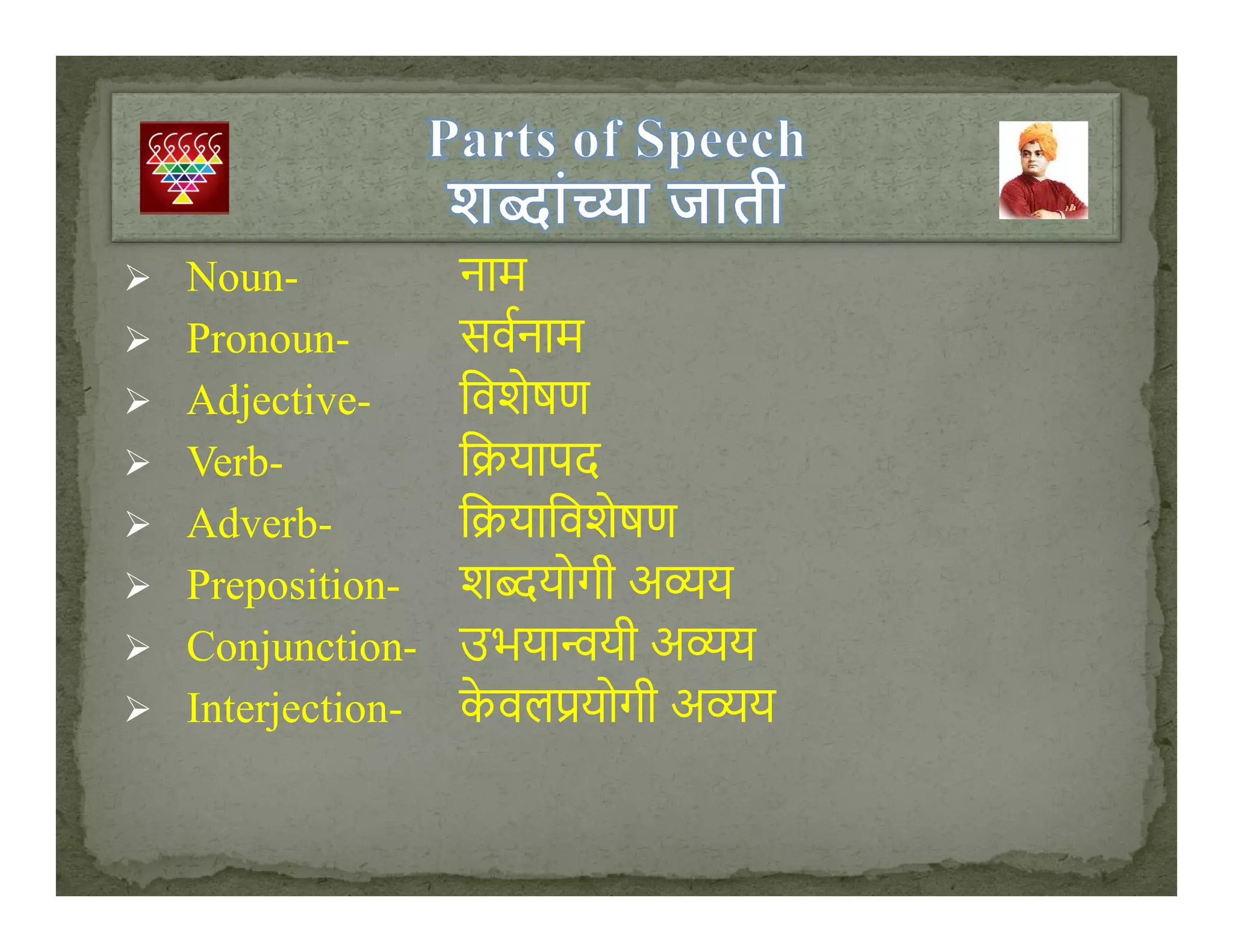 Parts of Speech
शब्दांच्या जाती

➢ Noun- नाम
➢ Pronoun- सर्वनाम
➢ Adjective- विशेषण
➢ Verb- क्रियापद
➢ Adverb- क्रियाविशेषण
➢ Preposition- शब्दयोगी अव्यय
➢ Conjunction- उभयान्वयी अव्यय
➢ Interjection- केवलप्रयोगी अव्यय